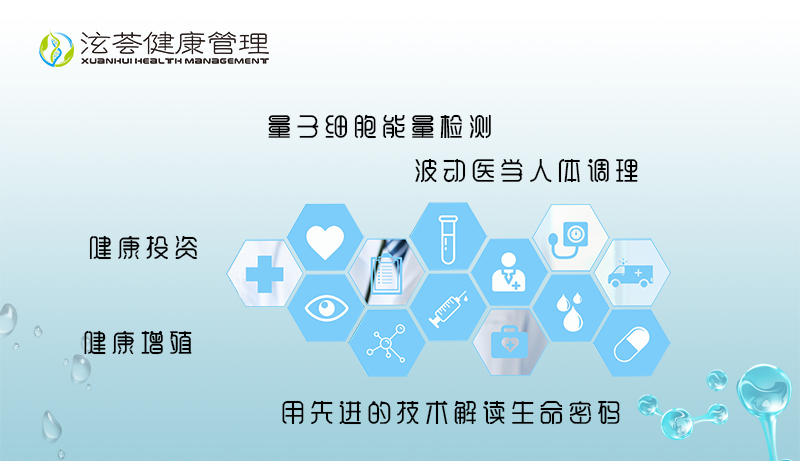 泫荟健康管理
XUANHUI HEALTH MANAGEMENT

量子细胞能量检测

波动医学人体调理

健康投资

健康增殖

用先进的技术解读生命密码